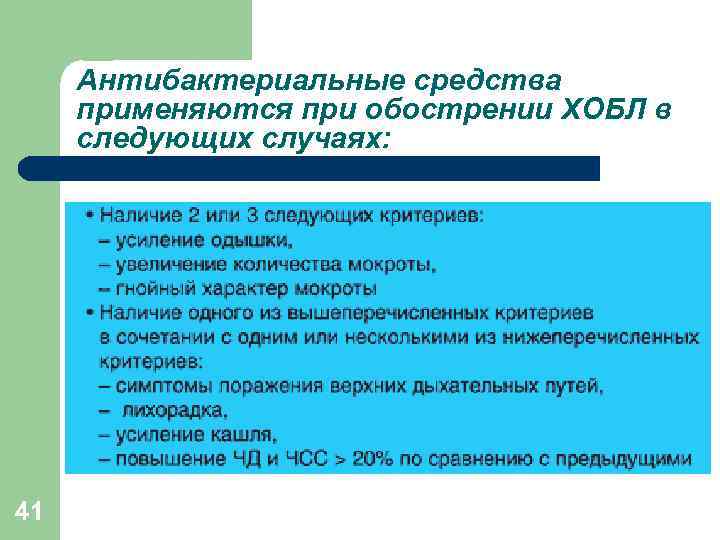 Антибактериальные средства применяются при обострении ХОБЛ в следующих случаях:

• Наличие 2 или 3 следующих критериев:
– усиление одышки,
– увеличение количества мокроты,
– гнойный характер мокроты
• Наличие одного из вышеперечисленных критериев в сочетании с одним или несколькими из нижеперечисленных критериев:
– симптомы поражения верхних дыхательных путей,
– лихорадка,
– усиление кашля,
– повышение ЧД и ЧСС > 20% по сравнению с предыдущими

41